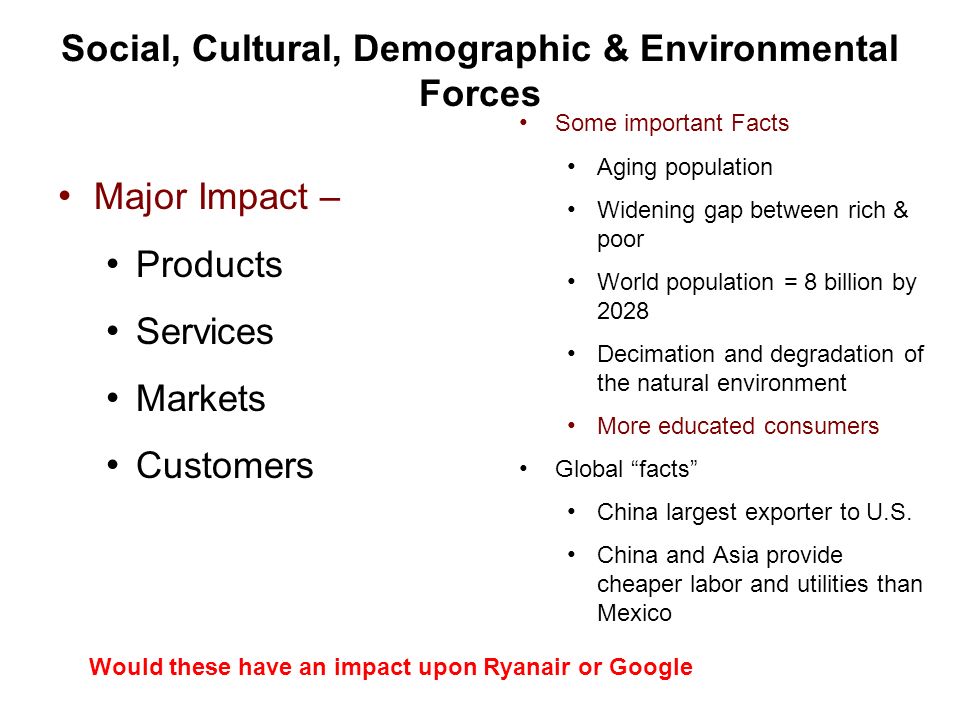 Social, Cultural, Demographic & Environmental Forces

• Major Impact –
  • Products
  • Services
  • Markets
  • Customers

• Some important Facts
  • Aging population
  • Widening gap between rich & poor
  • World population = 8 billion by 2028
  • Decimation and degradation of the natural environment
  • More educated consumers
• Global “facts”
  • China largest exporter to U.S.
  • China and Asia provide cheaper labor and utilities than Mexico

Would these have an impact upon Ryanair or Google